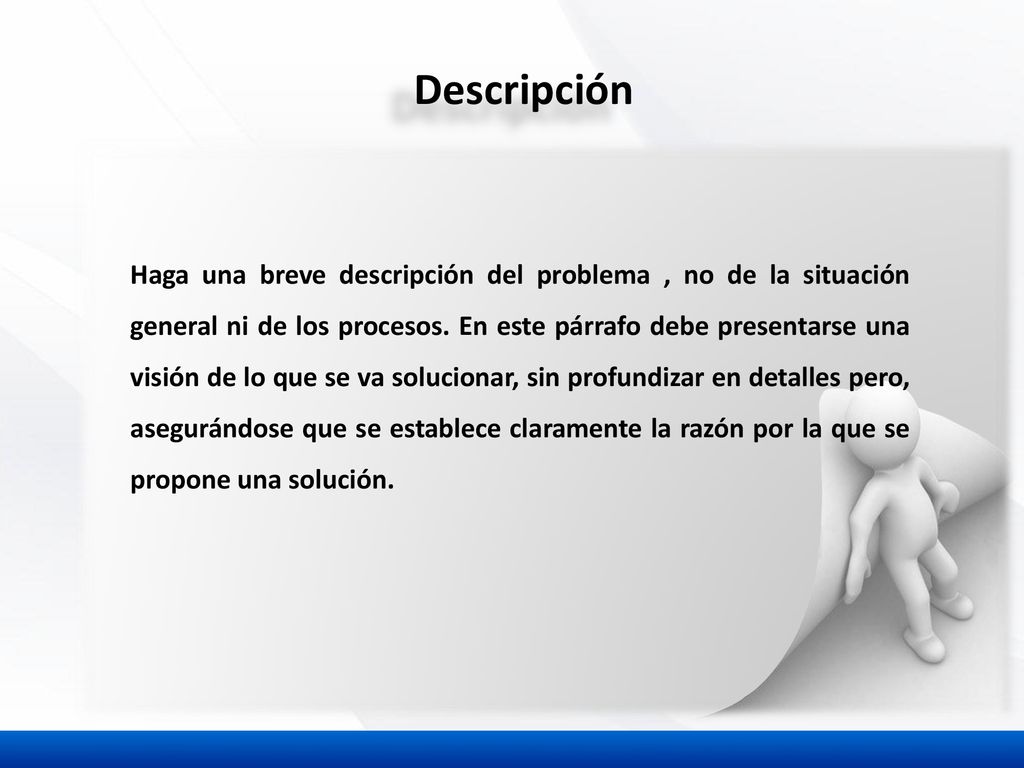 Descripción

Haga una breve descripción del problema , no de la situación general ni de los procesos. En este párrafo debe presentarse una visión de lo que se va solucionar, sin profundizar en detalles pero, asegurándose que se establece claramente la razón por la que se propone una solución.